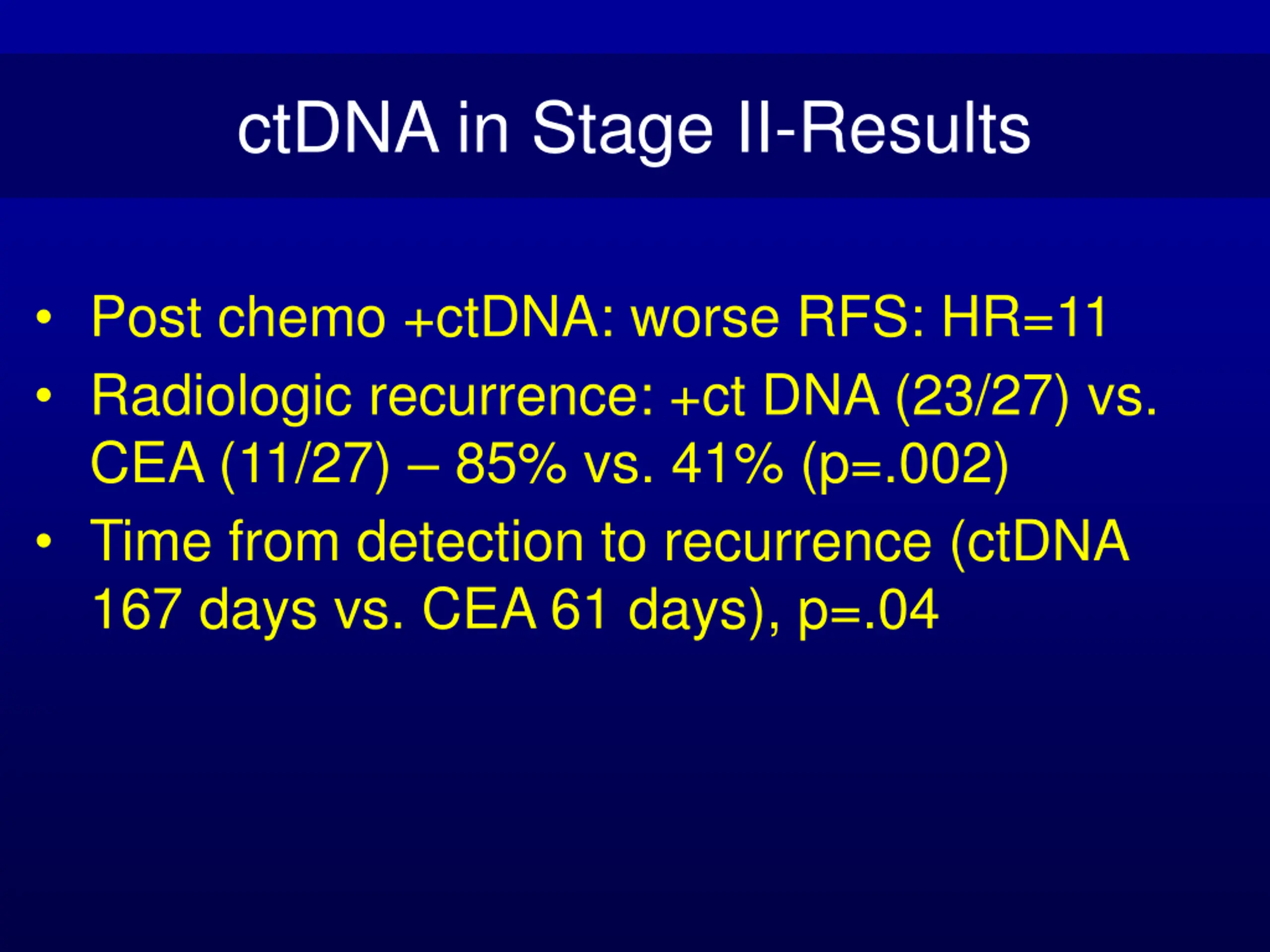 ctDNA in Stage II-Results

• Post chemo +ctDNA: worse RFS: HR=11
• Radiologic recurrence: +ct DNA (23/27) vs. CEA (11/27) – 85% vs. 41% (p=.002)
• Time from detection to recurrence (ctDNA 167 days vs. CEA 61 days), p=.04